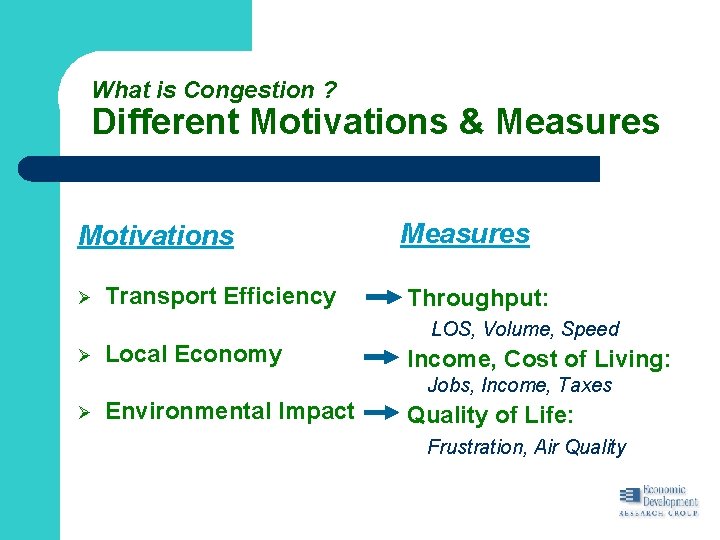 What is Congestion ?
Different Motivations & Measures

Motivations

➢ Transport Efficiency

➢ Local Economy

➢ Environmental Impact

Measures

→ Throughput:
LOS, Volume, Speed

→ Income, Cost of Living:
Jobs, Income, Taxes

→ Quality of Life:
Frustration, Air Quality

Economic
Development
RESEARCH GROUP